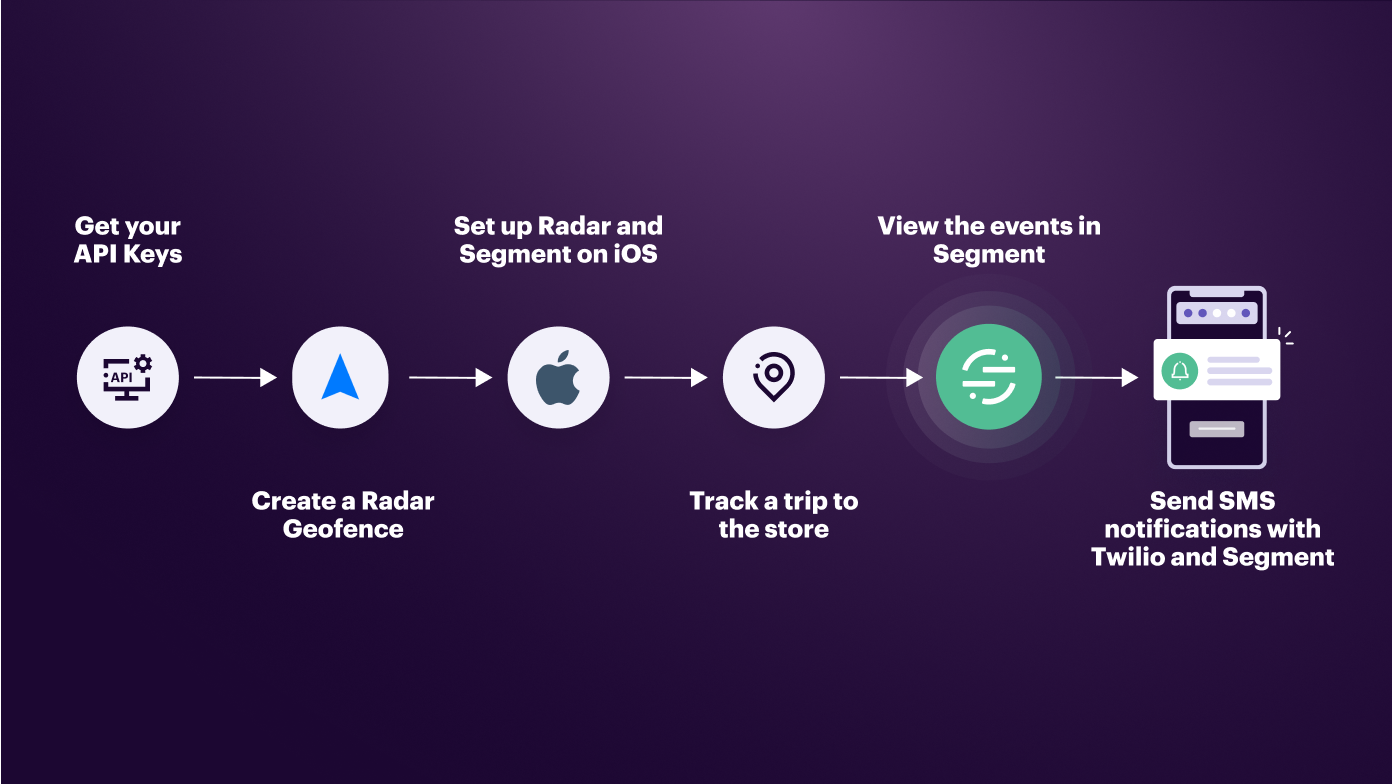 Get your API Keys

API

Create a Radar Geofence

Set up Radar and Segment on iOS

Track a trip to the store

View the events in Segment

Send SMS notifications with Twilio and Segment